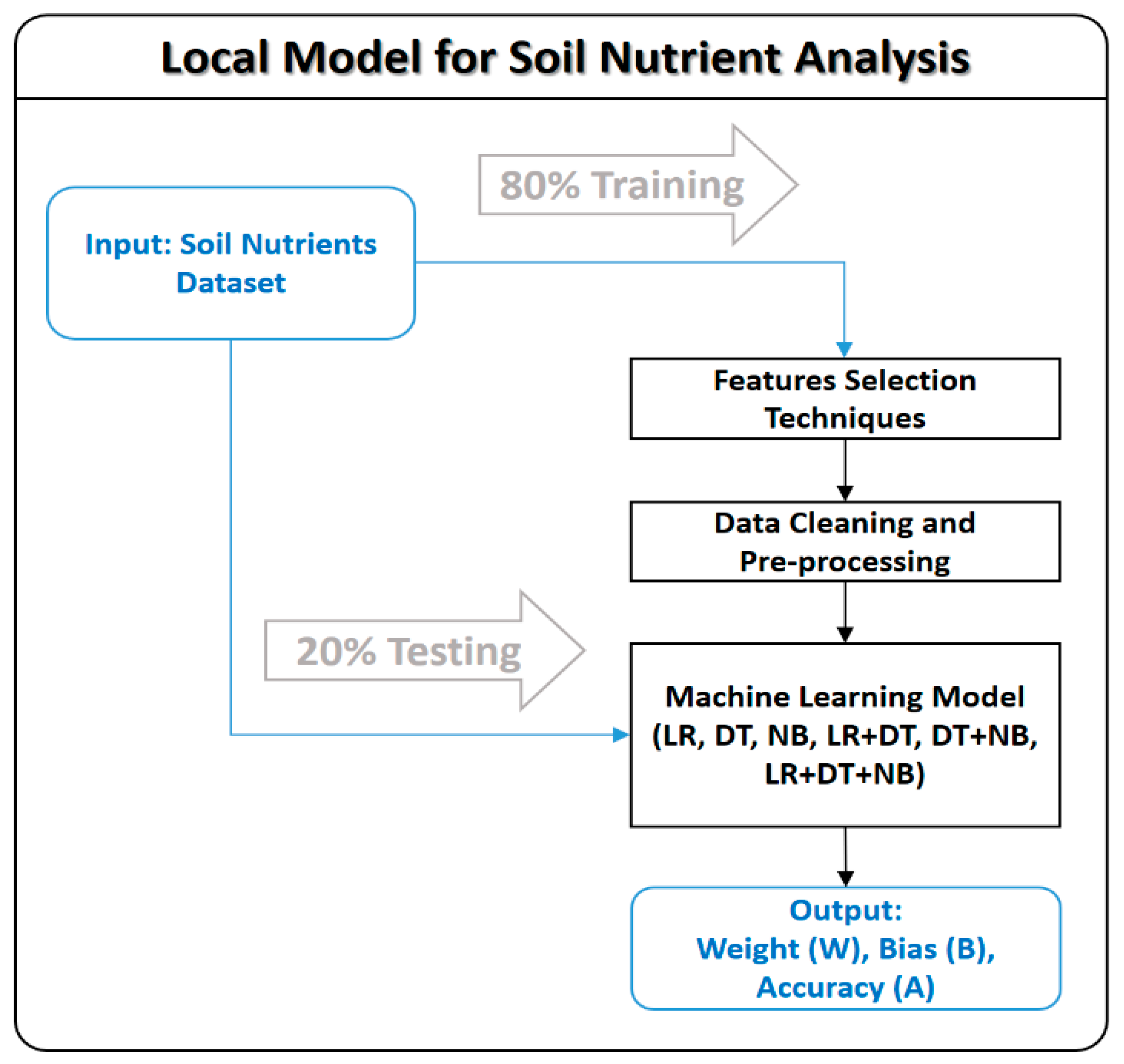 Local Model for Soil Nutrient Analysis

80% Training

Input: Soil Nutrients Dataset

Features Selection Techniques

Data Cleaning and Pre-processing

20% Testing

Machine Learning Model (LR, DT, NB, LR+DT, DT+NB, LR+DT+NB)

Output: Weight (W), Bias (B), Accuracy (A)